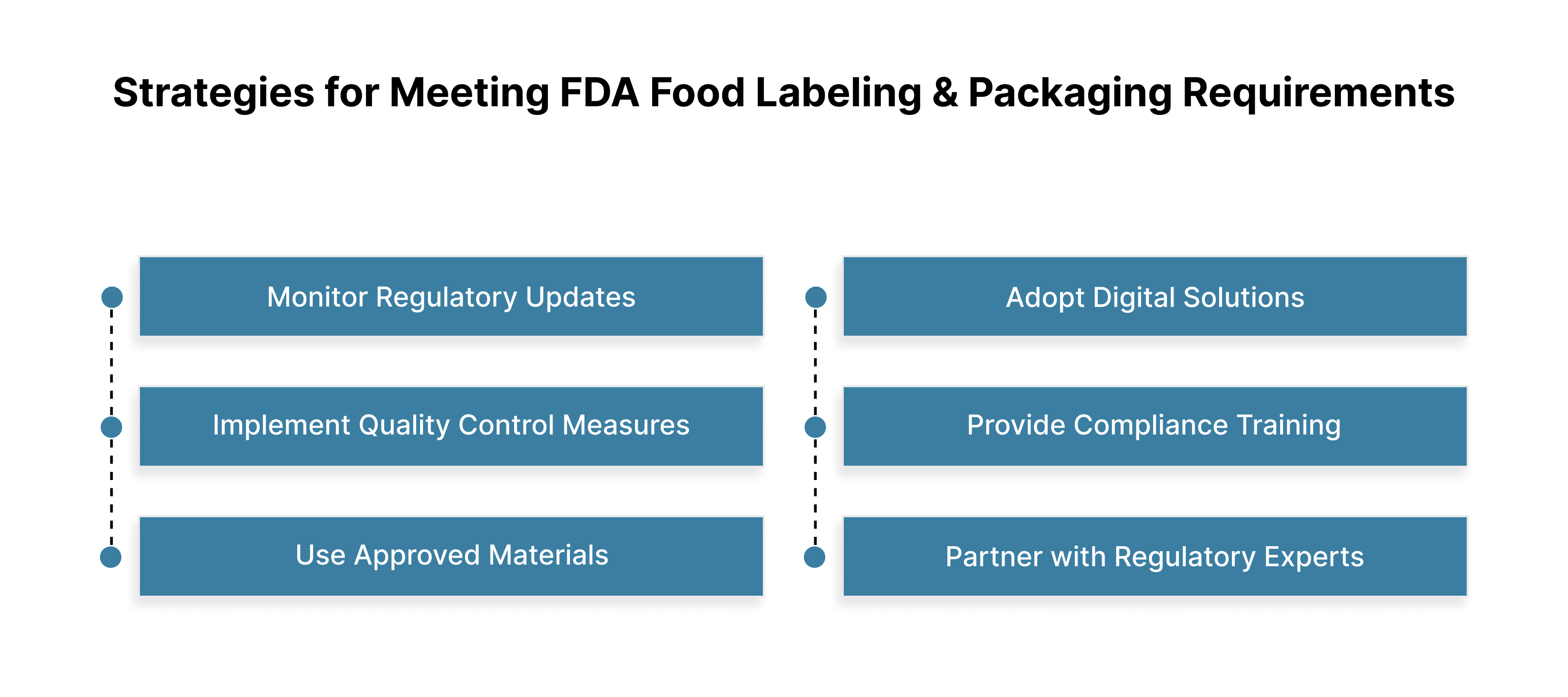 Strategies for Meeting FDA Food Labeling & Packaging Requirements

Monitor Regulatory Updates

Implement Quality Control Measures

Use Approved Materials

Adopt Digital Solutions

Provide Compliance Training

Partner with Regulatory Experts